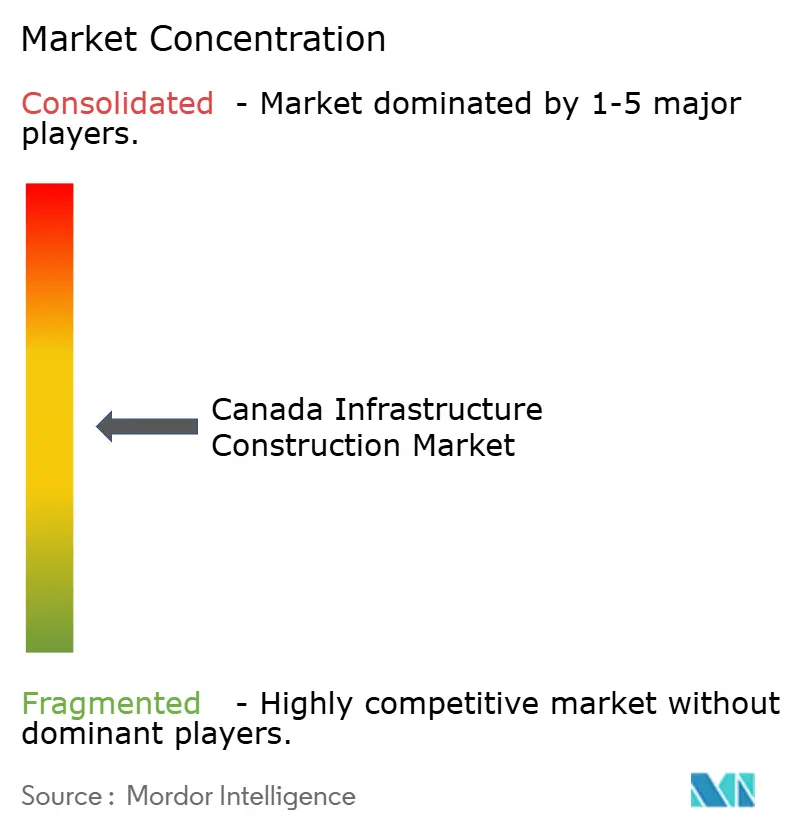 Market Concentration

Consolidated - Market dominated by 1-5 major players.

Canada Infrastructure Construction Market

Fragmented - Highly competitive market without dominant players.

Source : Mordor Intelligence